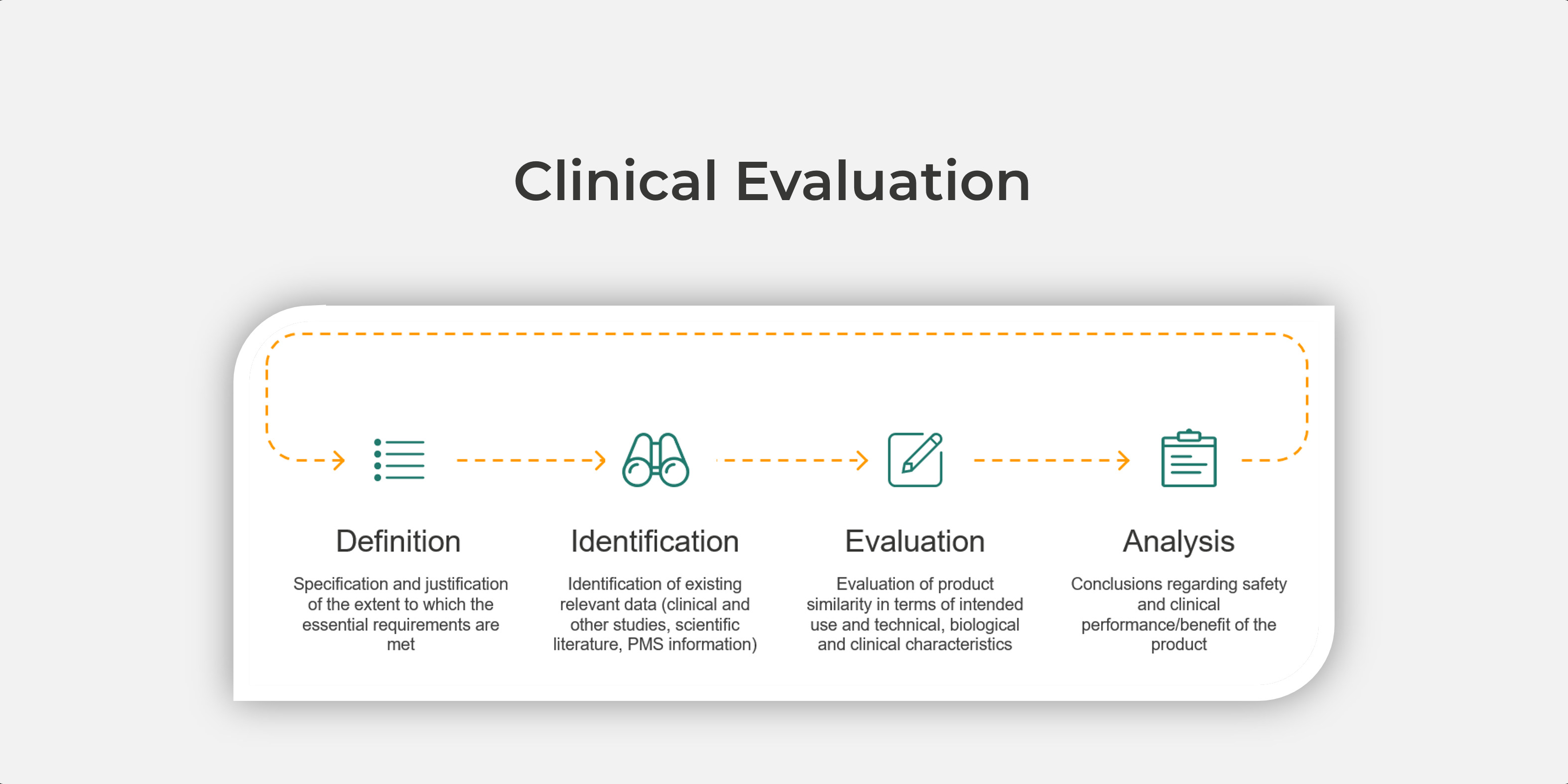 Clinical Evaluation

Definition

Specification and justification of the extent to which the essential requirements are met

Identification

Identification of existing relevant data (clinical and other studies, scientific literature, PMS information)

Evaluation

Evaluation of product similarity in terms of intended use and technical, biological and clinical characteristics

Analysis

Conclusions regarding safety and clinical performance/benefit of the product